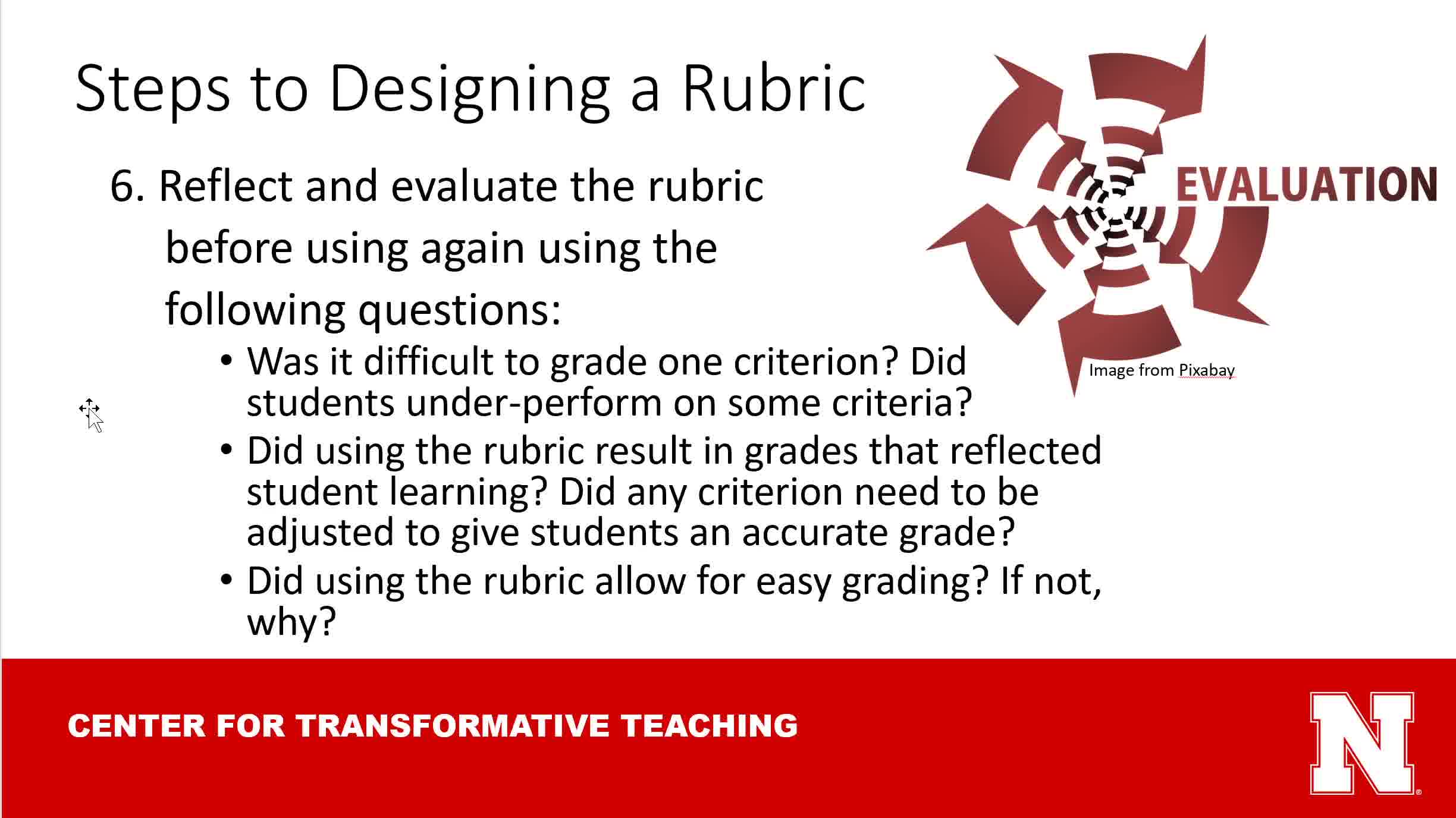 Steps to Designing a Rubric

6. Reflect and evaluate the rubric before using again using the following questions:

• Was it difficult to grade one criterion? Did students under-perform on some criteria?
• Did using the rubric result in grades that reflected student learning? Did any criterion need to be adjusted to give students an accurate grade?
• Did using the rubric allow for easy grading? If not, why?

EVALUATION

Image from Pixabay

CENTER FOR TRANSFORMATIVE TEACHING

N